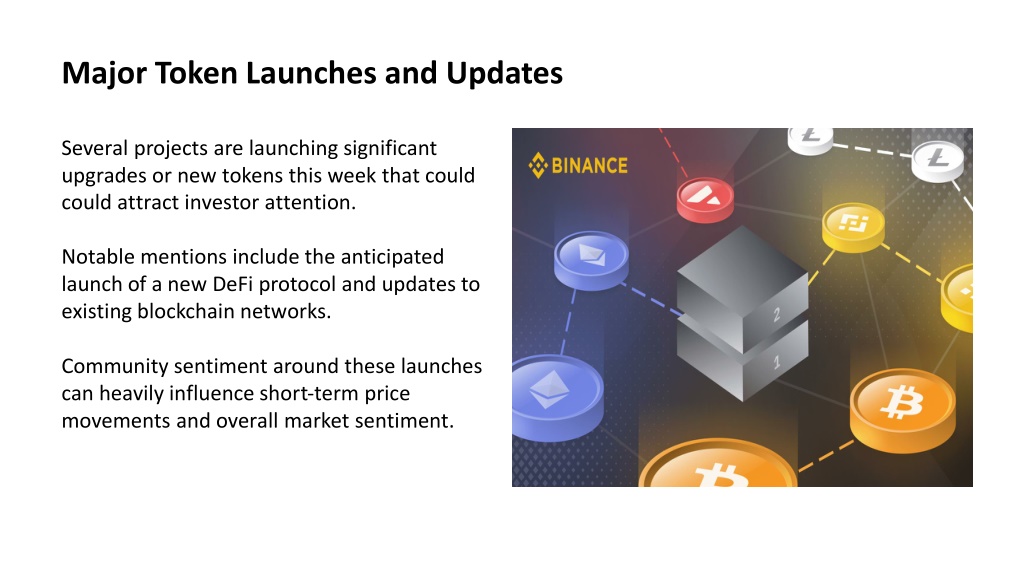 Major Token Launches and Updates

Several projects are launching significant upgrades or new tokens this week that could could attract investor attention.

Notable mentions include the anticipated launch of a new DeFi protocol and updates to existing blockchain networks.

Community sentiment around these launches can heavily influence short-term price movements and overall market sentiment.

BINANCE

2

1